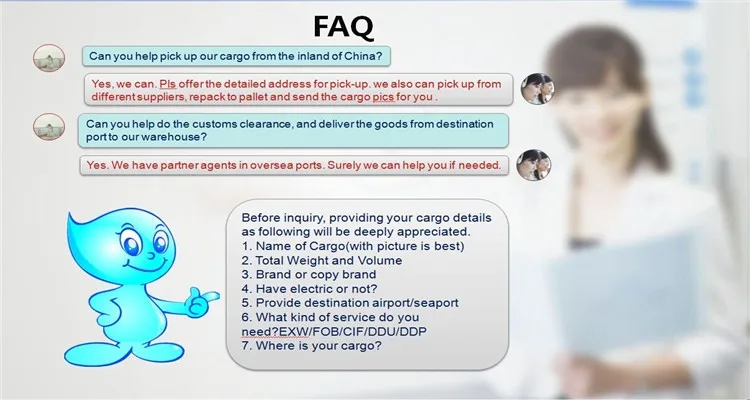 FAQ

Can you help pick up our cargo from the inland of China?

Yes, we can. Pls offer the detailed address for pick-up. we also can pick up from different suppliers, repack to pallet and send the cargo pics for you .

Can you help do the customs clearance, and deliver the goods from destination port to our warehouse?

Yes. We have partner agents in oversea ports. Surely we can help you if needed.

Before inquiry, providing your cargo details as following will be deeply appreciated.
1. Name of Cargo(with picture is best)
2. Total Weight and Volume
3. Brand or copy brand
4. Have electric or not?
5. Provide destination airport/seaport
6. What kind of service do you need?EXW/FOB/CIF/DDU/DDP
7. Where is your cargo?